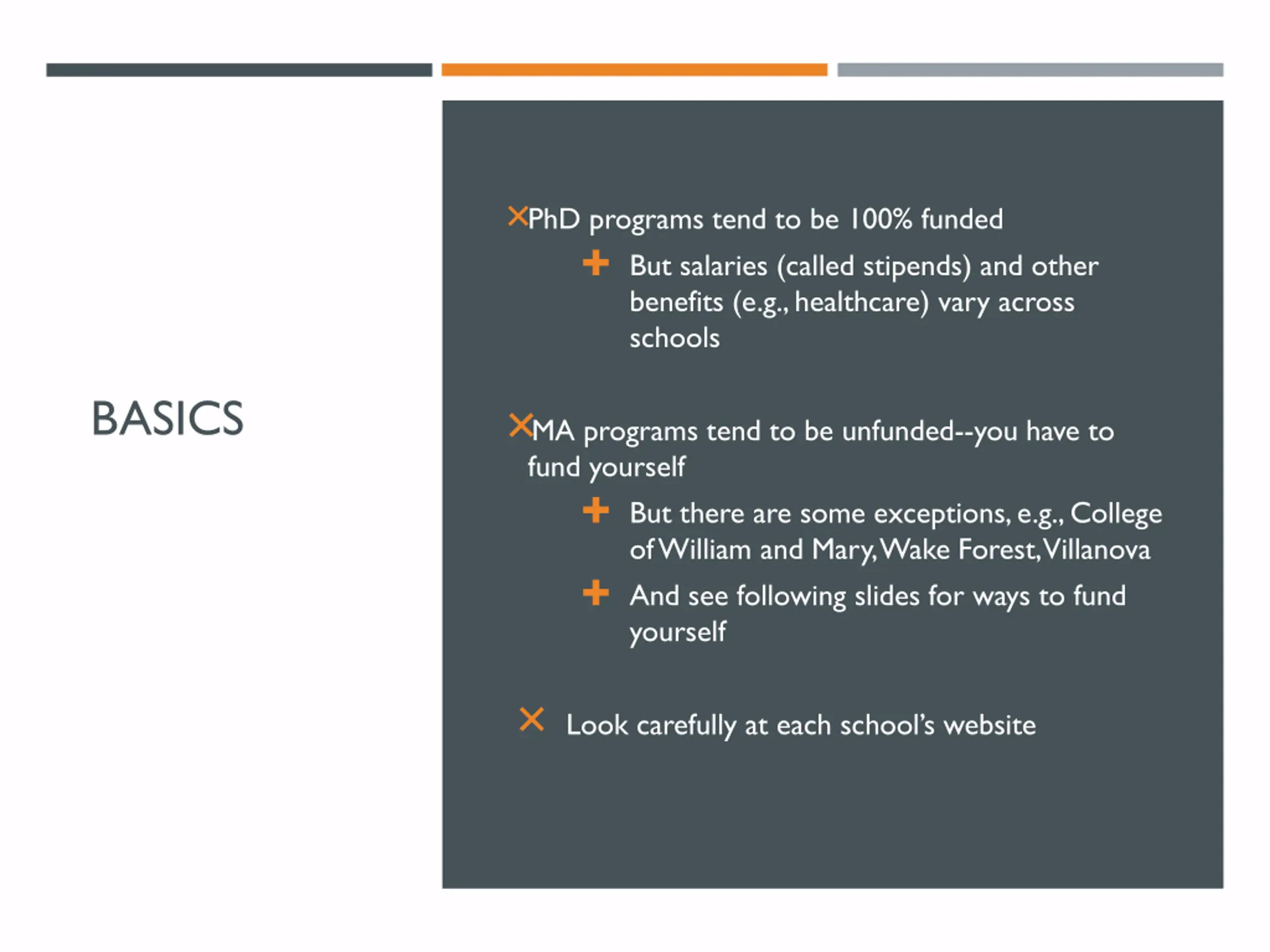 BASICS

PhD programs tend to be 100% funded

But salaries (called stipends) and other benefits (e.g., healthcare) vary across schools

MA programs tend to be unfunded--you have to fund yourself

But there are some exceptions, e.g., College of William and Mary, Wake Forest, Villanova

And see following slides for ways to fund yourself

Look carefully at each school's website